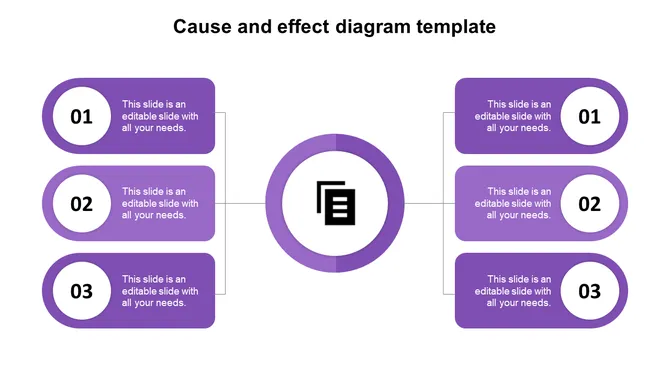 Cause and effect diagram template

01
This slide is an editable slide with all your needs.

02
This slide is an editable slide with all your needs.

03
This slide is an editable slide with all your needs.

This slide is an editable slide with all your needs.
01

This slide is an editable slide with all your needs.
02

This slide is an editable slide with all your needs.
03